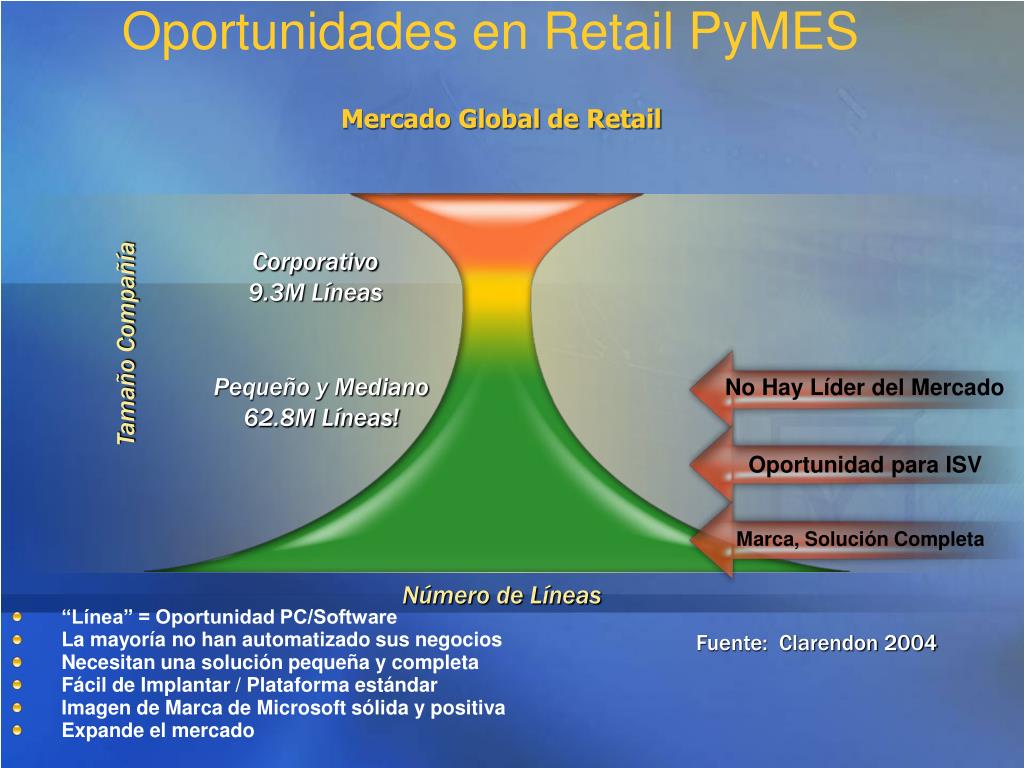 Oportunidades en Retail PyMES

Mercado Global de Retail

Tamaño Compañía

Corporativo
9.3M Líneas

Pequeño y Mediano
62.8M Líneas!

No Hay Líder del Mercado

Oportunidad para ISV

Marca, Solución Completa

Número de Líneas

- “Línea” = Oportunidad PC/Software
- La mayoría no han automatizado sus negocios
- Necesitan una solución pequeña y completa
- Fácil de Implantar / Plataforma estándar
- Imagen de Marca de Microsoft sólida y positiva
- Expande el mercado

Fuente: Clarendon 2004